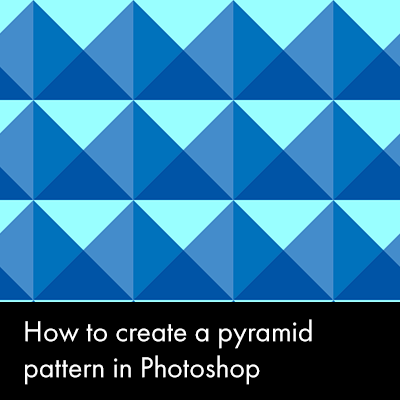 How to create a pyramid pattern in Photoshop